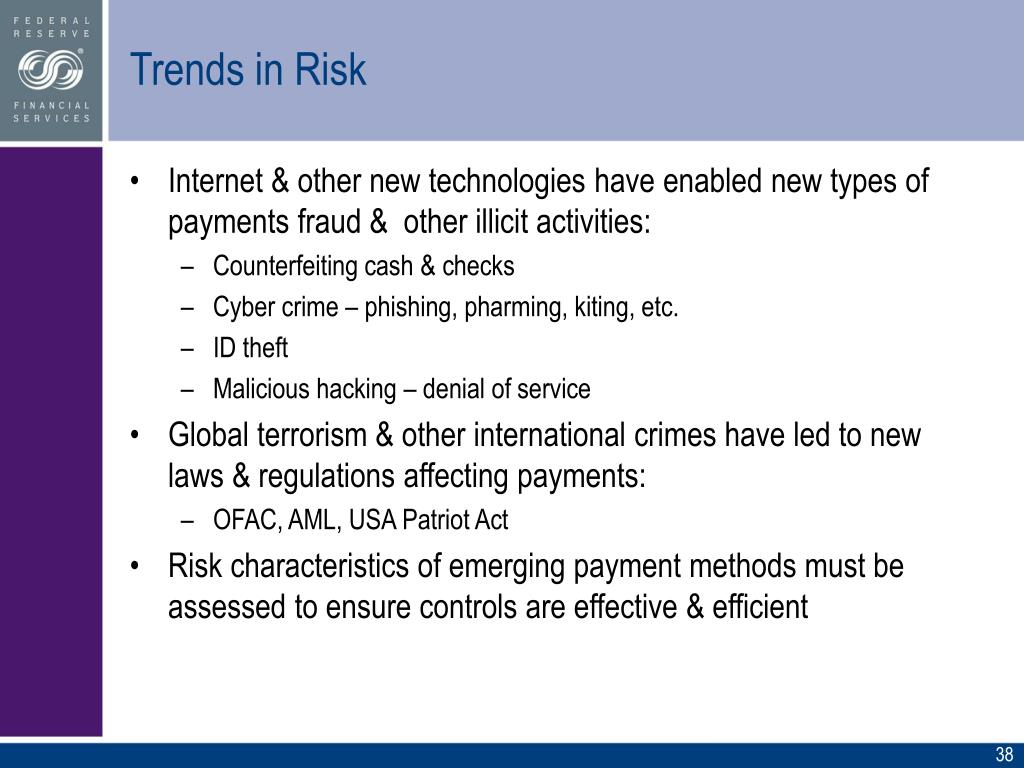 FEDERAL RESERVE
FINANCIAL SERVICES

Trends in Risk

• Internet & other new technologies have enabled new types of payments fraud & other illicit activities:
– Counterfeiting cash & checks
– Cyber crime – phishing, pharming, kiting, etc.
– ID theft
– Malicious hacking – denial of service
• Global terrorism & other international crimes have led to new laws & regulations affecting payments:
– OFAC, AML, USA Patriot Act
• Risk characteristics of emerging payment methods must be assessed to ensure controls are effective & efficient

38